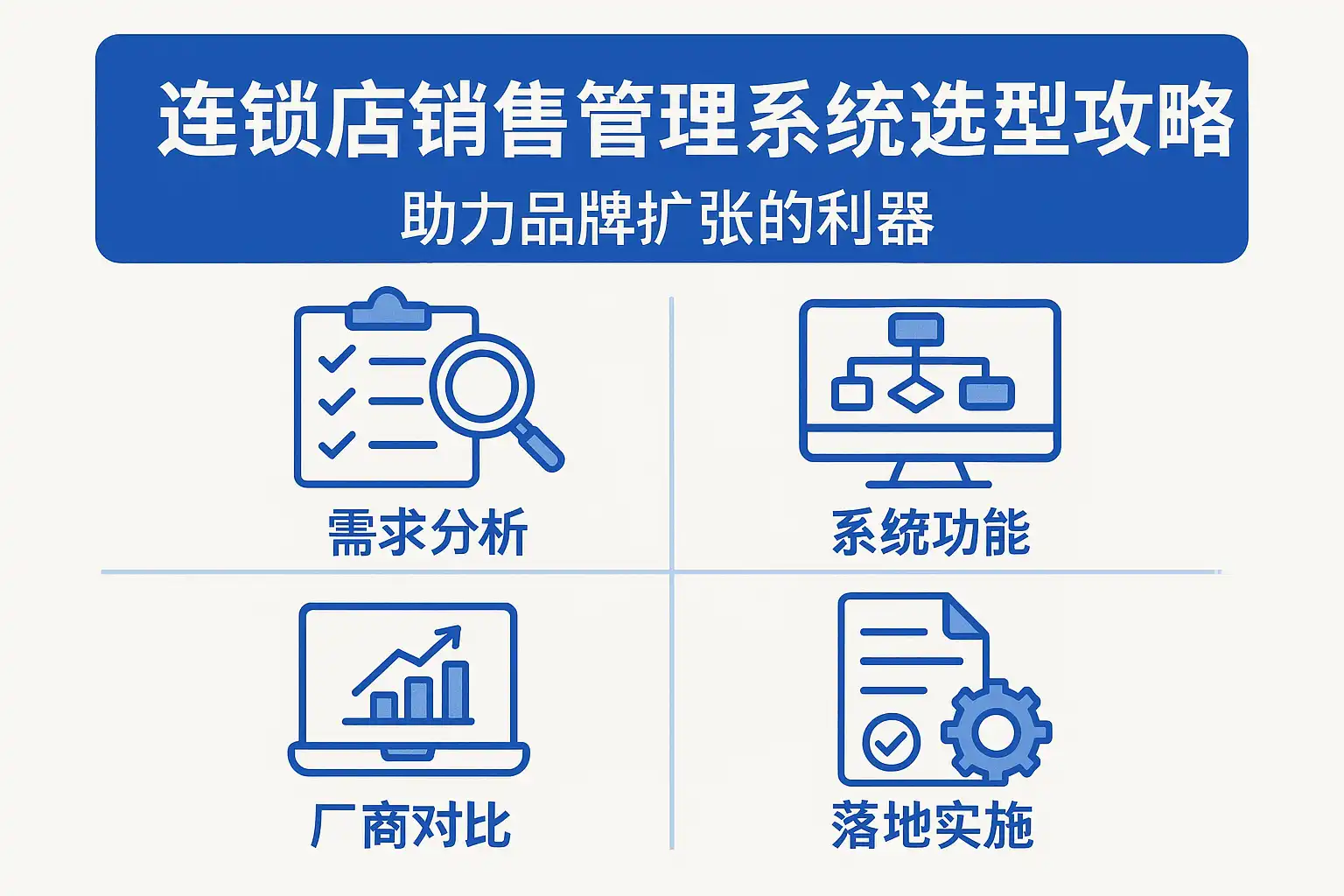 连锁店销售管理系统选型攻略

助力品牌扩张的利器

需求分析

系统功能

厂商对比

落地实施